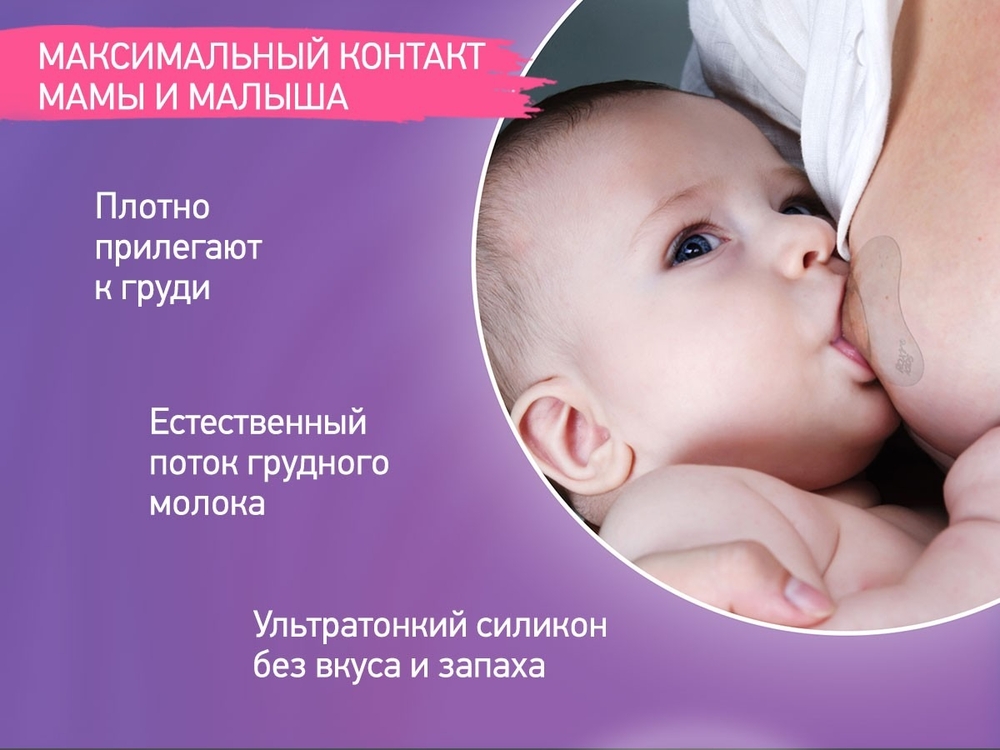 МАКСИМАЛЬНЫЙ КОНТАКТ МАМЫ И МАЛЫША

Плотно прилегают к груди

Естественный поток грудного молока

Ультратонкий силикон без вкуса и запаха